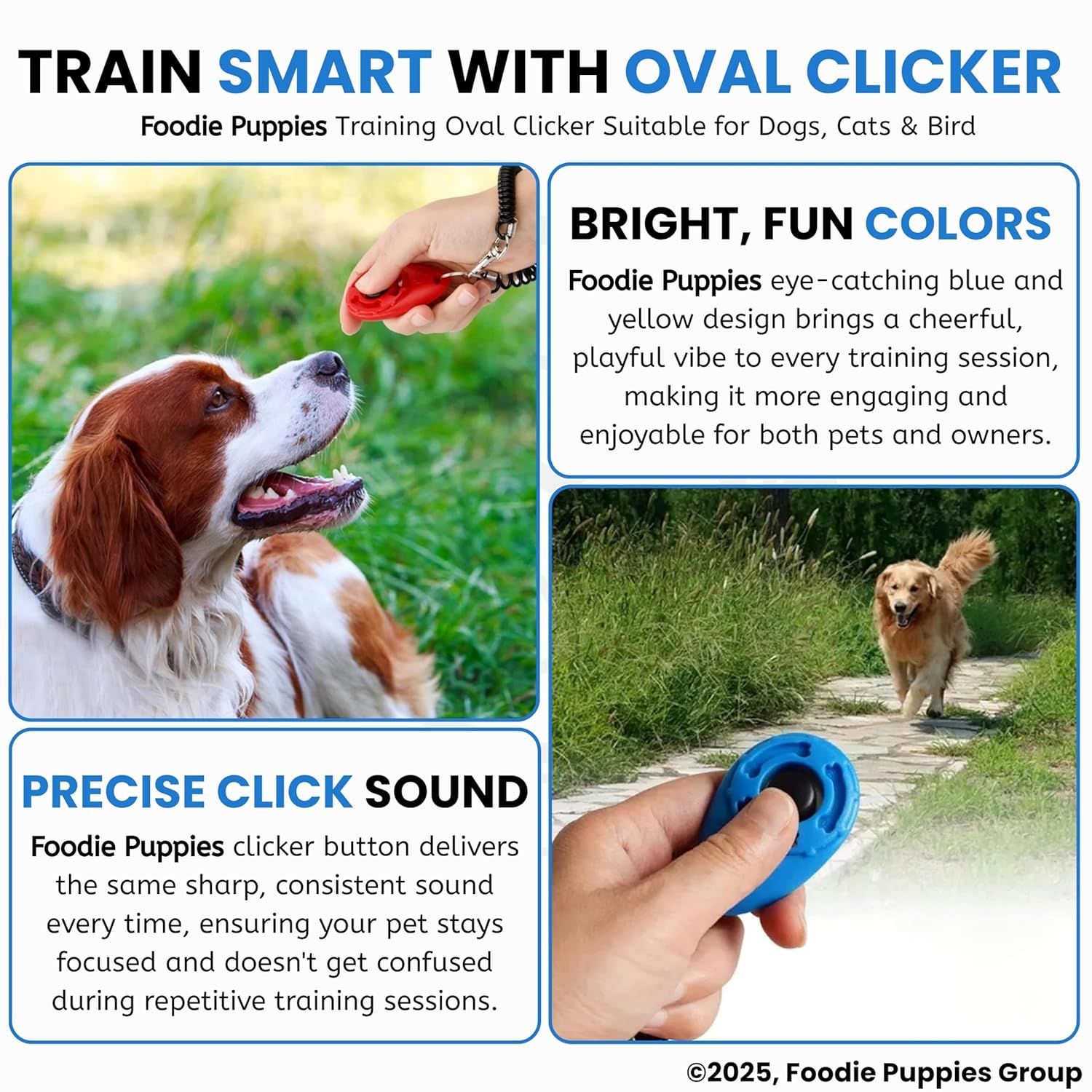 TRAIN SMART WITH OVAL CLICKER

Foodie Puppies Training Oval Clicker Suitable for Dogs, Cats & Bird

BRIGHT, FUN COLORS

Foodie Puppies eye-catching blue and yellow design brings a cheerful, playful vibe to every training session, making it more engaging and enjoyable for both pets and owners.

PRECISE CLICK SOUND

Foodie Puppies clicker button delivers the same sharp, consistent sound every time, ensuring your pet stays focused and doesn't get confused during repetitive training sessions.

©2025, Foodie Puppies Group